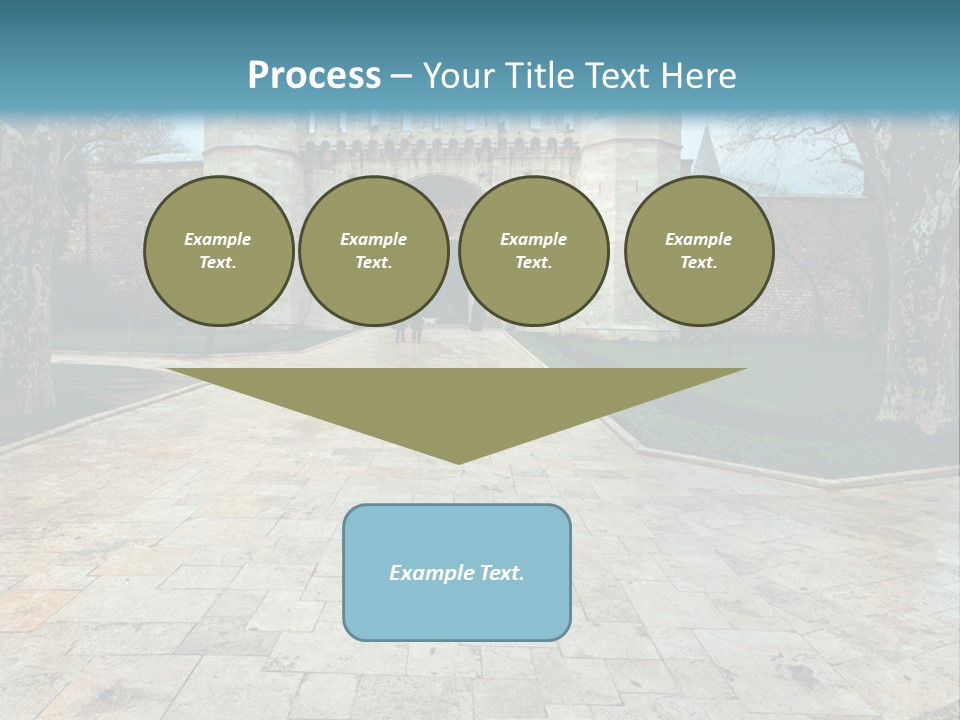 Process – Your Title Text Here

Example Text.

Example Text.

Example Text.

Example Text.

Example Text.